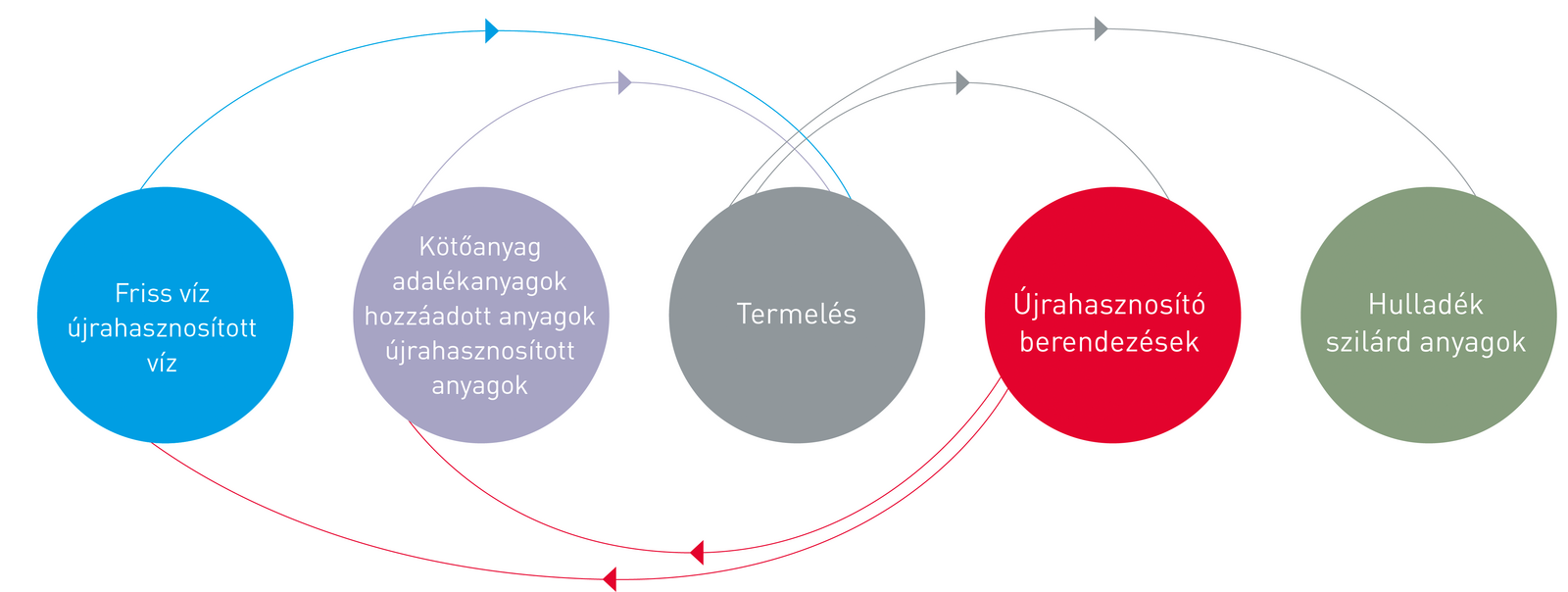 Friss víz
újrahasznosított
víz

Kötőanyag
adalékanyagok
hozzáadott anyagok
újrahasznosított
anyagok

Termelés

Újrahasznosító
berendezések

Hulladék
szilárd anyagok